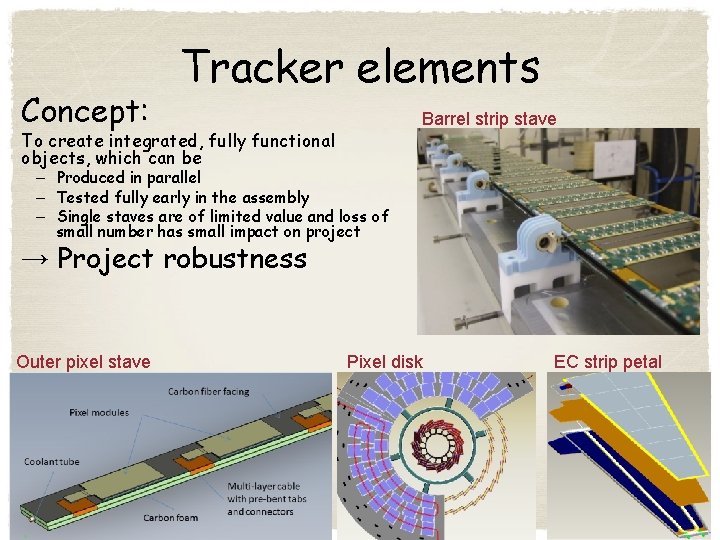 Tracker elements

Concept:

To create integrated, fully functional objects, which can be

– Produced in parallel
– Tested fully early in the assembly
– Single staves are of limited value and loss of small number has small impact on project

→ Project robustness

Barrel strip stave

Outer pixel stave

Carbon fiber facing

Pixel modules

Coolant tube

Multi-layer cable with pre-bent tabs and connectors

Carbon foam

Pixel disk

EC strip petal